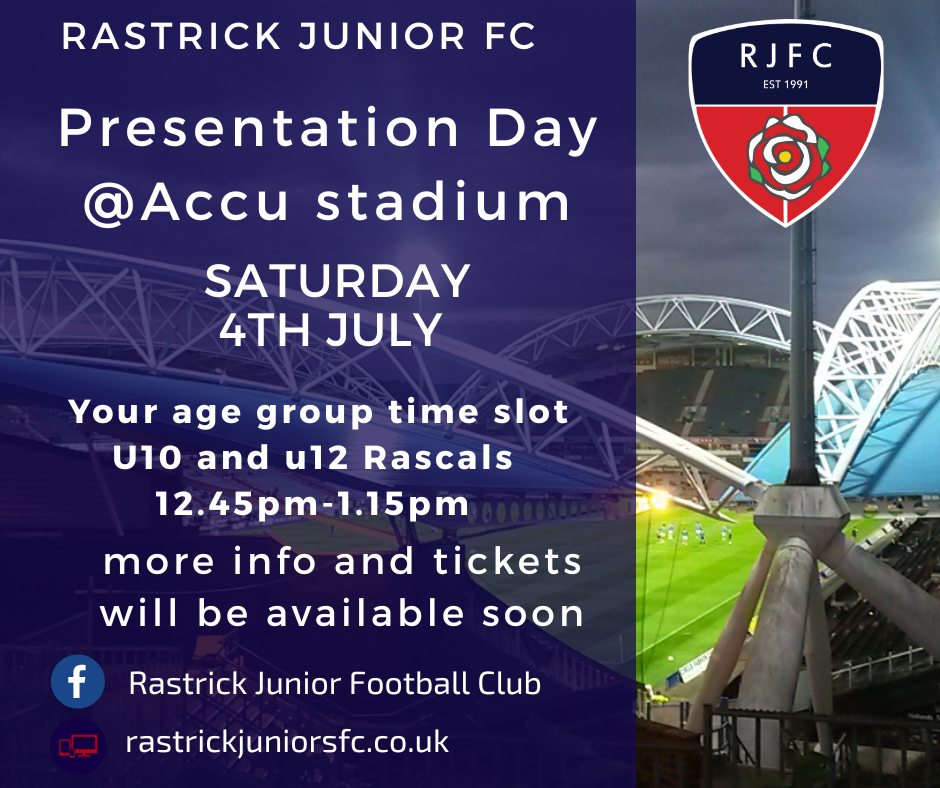 RASTRICK JUNIOR FC

Presentation Day @Accu stadium

SATURDAY 4TH JULY

Your age group time slot U10 and u12 Rascals 12.45pm-1.15pm

more info and tickets will be available soon

Rastrick Junior Football Club

rastrickjuniorsfc.co.uk

RJFC
EST 1991